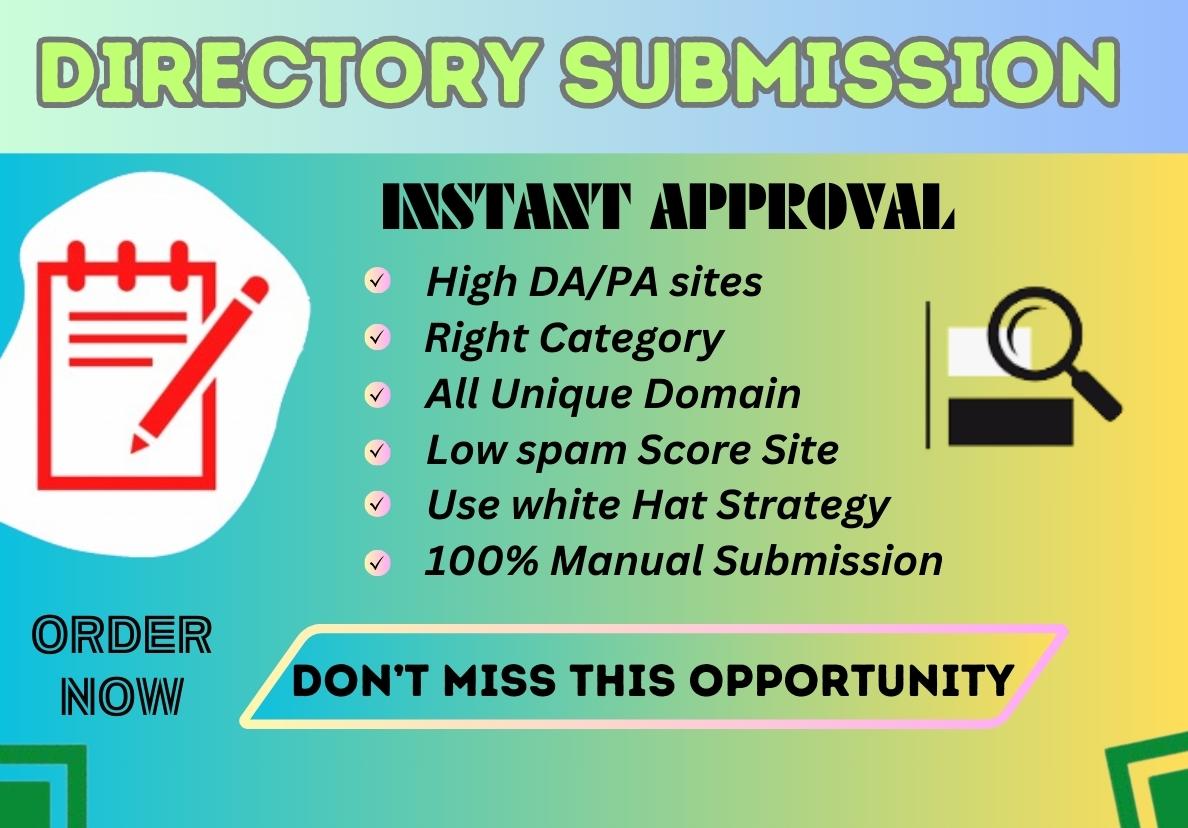 DIRECTORY SUBMISSION

INSTANT APPROVAL

High DA/PA sites
Right Category
All Unique Domain
Low spam Score Site
Use white Hat Strategy
100% Manual Submission

ORDER NOW

DON'T MISS THIS OPPORTUNITY